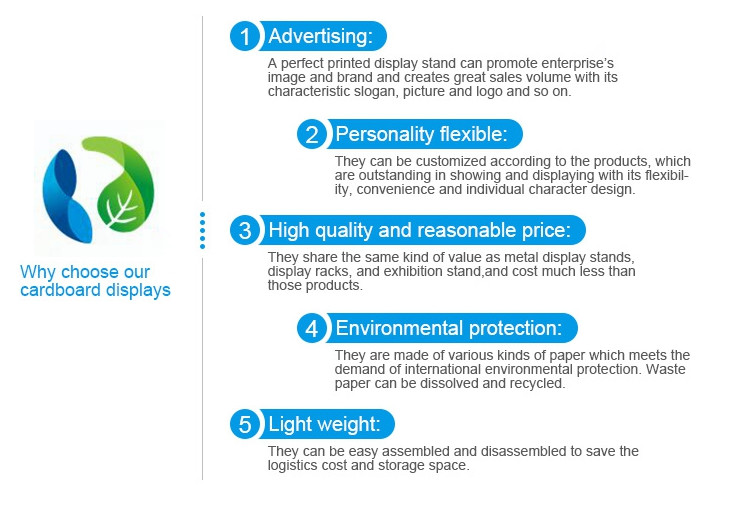 Why choose our cardboard displays

1 Advertising:
A perfect printed display stand can promote enterprise's image and brand and creates great sales volume with its characteristic slogan, picture and logo and so on.

2 Personality flexible:
They can be customized according to the products, which are outstanding in showing and displaying with its flexibility, convenience and individual character design.

3 High quality and reasonable price:
They share the same kind of value as metal display stands, display racks, and exhibition stand,and cost much less than those products.

4 Environmental protection:
They are made of various kinds of paper which meets the demand of international environmental protection. Waste paper can be dissolved and recycled.

5 Light weight:
They can be easy assembled and disassembled to save the logistics cost and storage space.